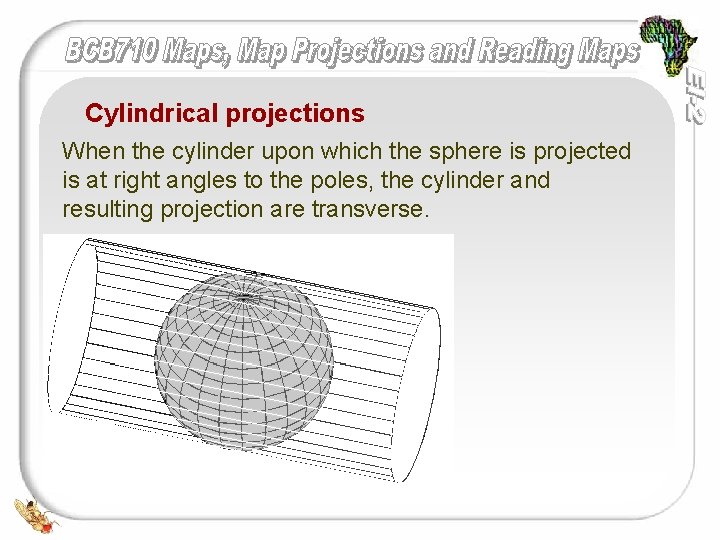 BCB710 Maps, Map Projections and Reading Maps

EI-2

Cylindrical projections

When the cylinder upon which the sphere is projected is at right angles to the poles, the cylinder and resulting projection are transverse.